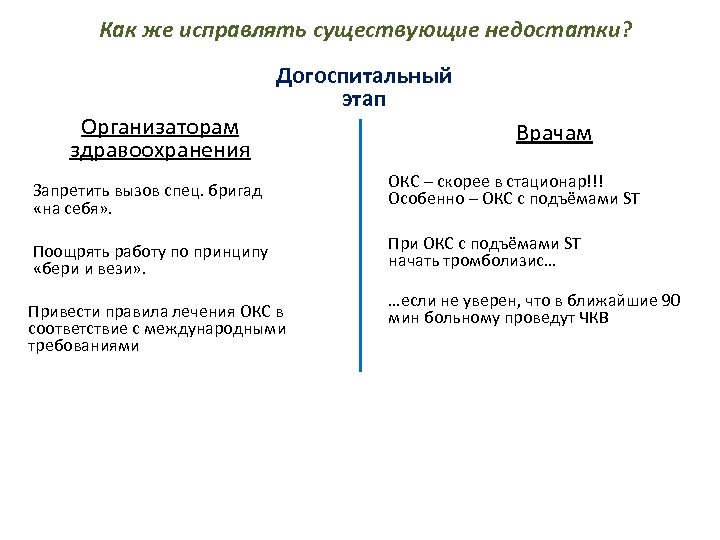 Как же исправлять существующие недостатки?

Догоспитальный этап

Организаторам здравоохранения

Запретить вызов спец. бригад «на себя».

Поощрять работу по принципу «бери и вези».

Привести правила лечения ОКС в соответствие с международными требованиями

Врачам

ОКС – скорее в стационар!!!
Особенно – ОКС с подъёмами ST

При ОКС с подъёмами ST начать тромболизис…

…если не уверен, что в ближайшие 90 мин больному проведут ЧКВ